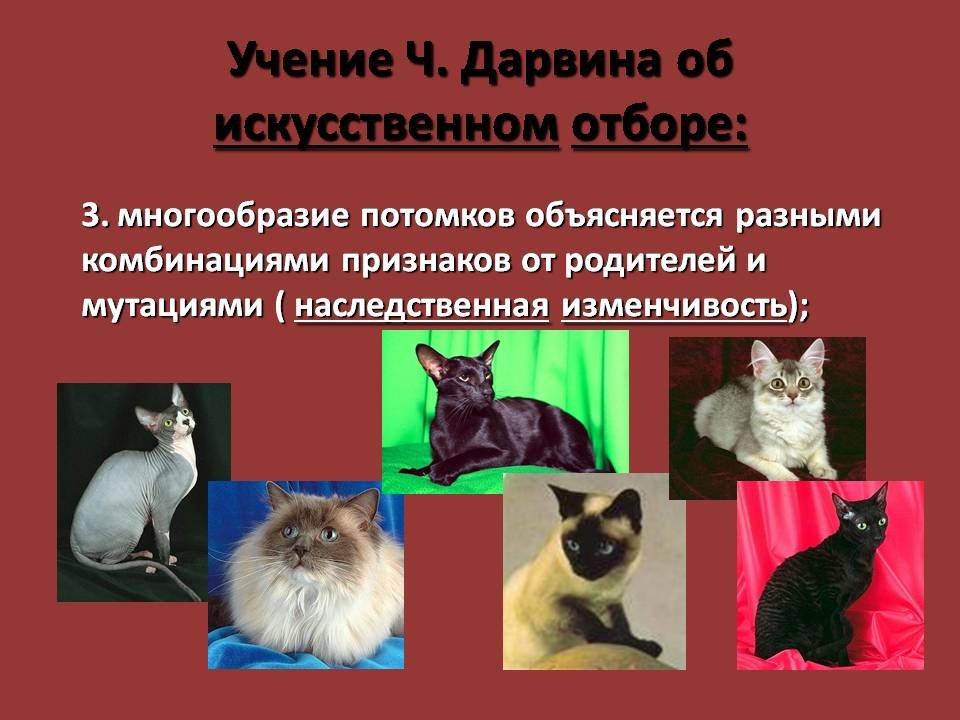 Учение Ч. Дарвина об искусственном отборе:

3. многообразие потомков объясняется разными комбинациями признаков от родителей и мутациями ( наследственная изменчивость);